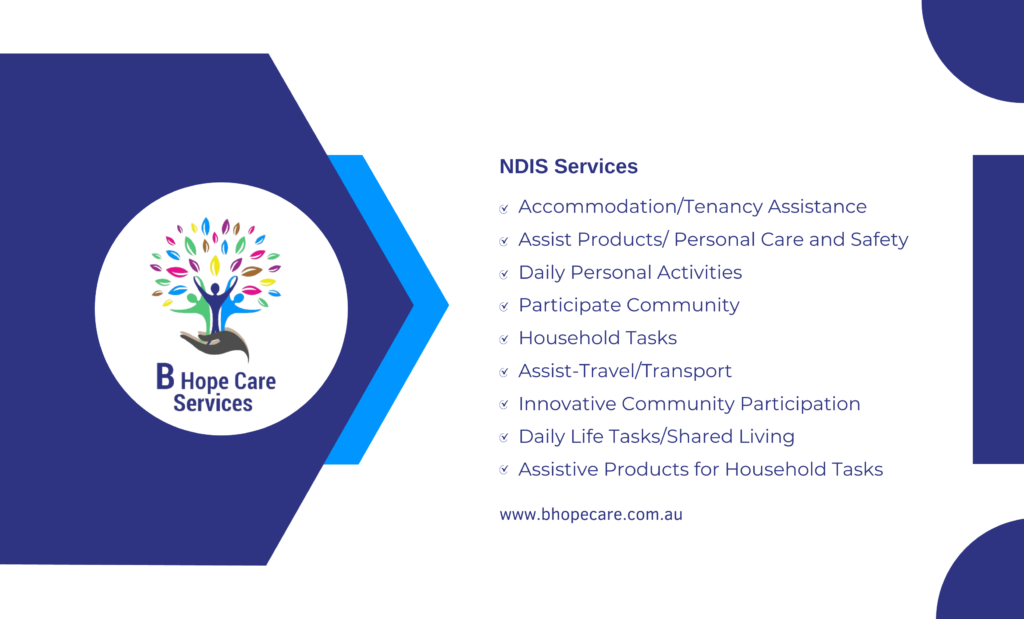 B Hope Care Services

NDIS Services

Accommodation/Tenancy Assistance
Assist Products/ Personal Care and Safety
Daily Personal Activities
Participate Community
Household Tasks
Assist-Travel/Transport
Innovative Community Participation
Daily Life Tasks/Shared Living
Assistive Products for Household Tasks

www.bhopecare.com.au